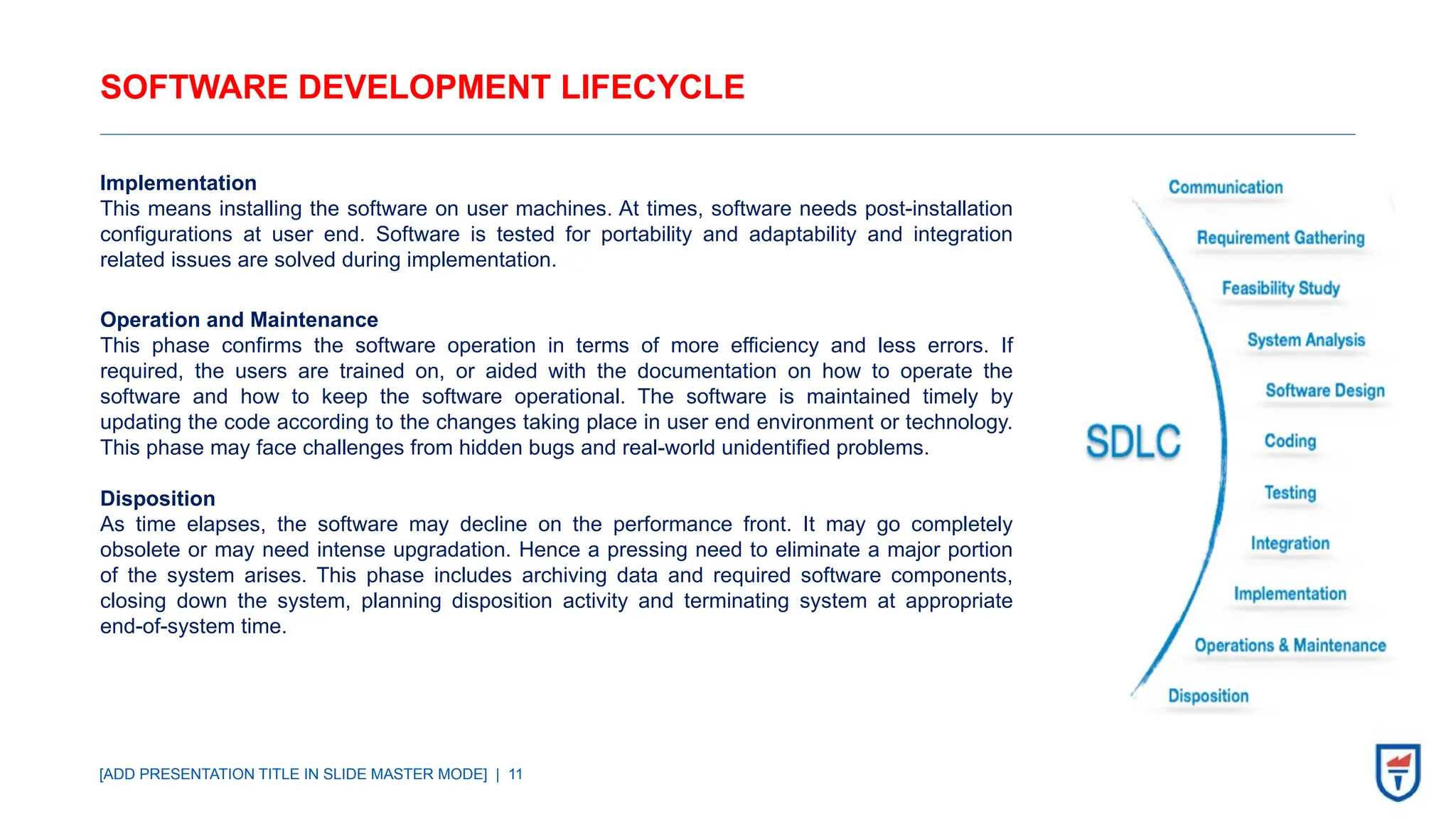 SOFTWARE DEVELOPMENT LIFECYCLE

Implementation
This means installing the software on user machines. At times, software needs post-installation configurations at user end. Software is tested for portability and adaptability and integration related issues are solved during implementation.

Operation and Maintenance
This phase confirms the software operation in terms of more efficiency and less errors. If required, the users are trained on, or aided with the documentation on how to operate the software and how to keep the software operational. The software is maintained timely by updating the code according to the changes taking place in user end environment or technology. This phase may face challenges from hidden bugs and real-world unidentified problems.

Disposition
As time elapses, the software may decline on the performance front. It may go completely obsolete or may need intense upgradation. Hence a pressing need to eliminate a major portion of the system arises. This phase includes archiving data and required software components, closing down the system, planning disposition activity and terminating system at appropriate end-of-system time.

SDLC

Communication
Requirement Gathering
Feasibility Study
System Analysis
Software Design
Coding
Testing
Integration
Implementation
Operations & Maintenance
Disposition

[ADD PRESENTATION TITLE IN SLIDE MASTER MODE] | 11